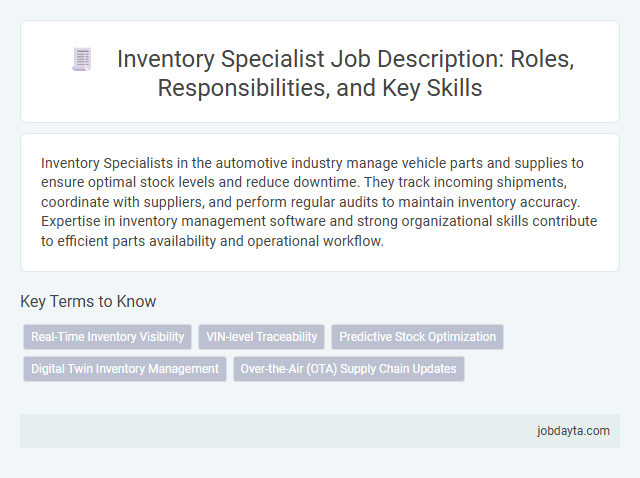 Inventory Specialist Job Description: Roles, Responsibilities, and Key Skills

Inventory Specialists in the automotive industry manage vehicle parts and supplies to ensure optimal stock levels and reduce downtime. They track incoming shipments, coordinate with suppliers, and perform regular audits to maintain inventory accuracy. Expertise in inventory management software and strong organizational skills contribute to efficient parts availability and operational workflow.

Key Terms to Know

Real-Time Inventory Visibility
VIN-level Traceability
Predictive Stock Optimization
Digital Twin Inventory Management
Over-the-Air (OTA) Supply Chain Updates

jobdayta.com